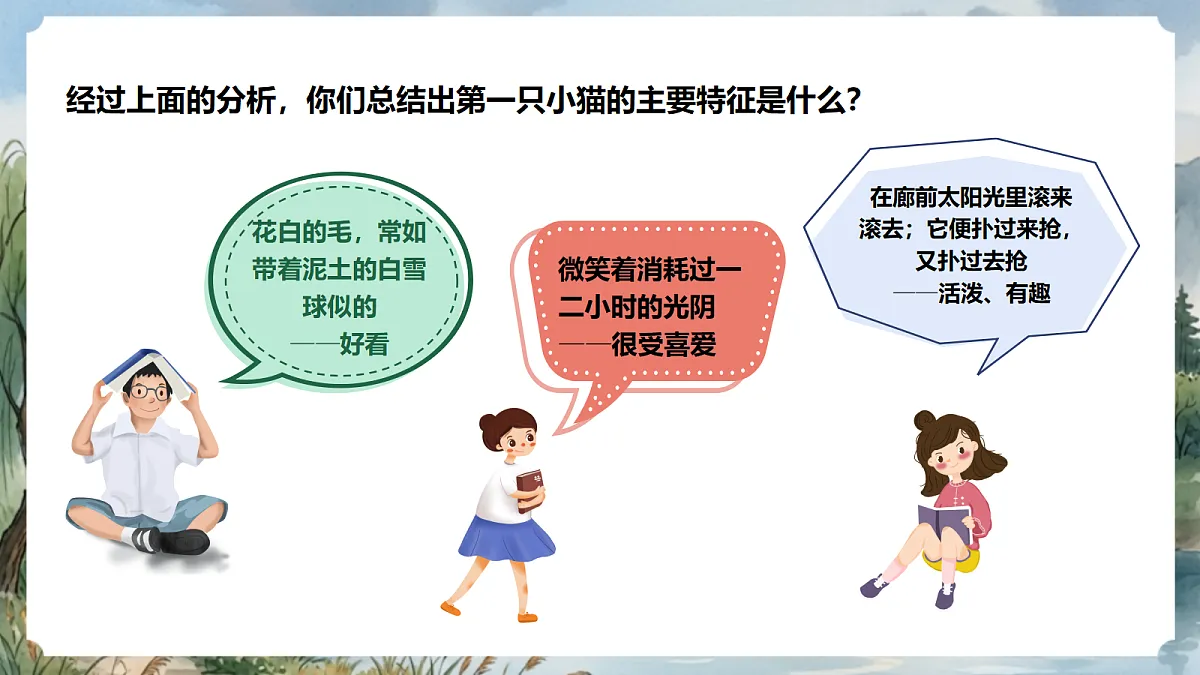 经过上面的分析，你们总结出第一只小猫的主要特征是什么？

花白的毛，常如带着泥土的白雪球似的
——好看

微笑着消耗过一二小时的光阴
——很受喜爱

在廊前太阳光里滚来滚去；它便扑过来抢，又扑过去抢
——活泼、有趣